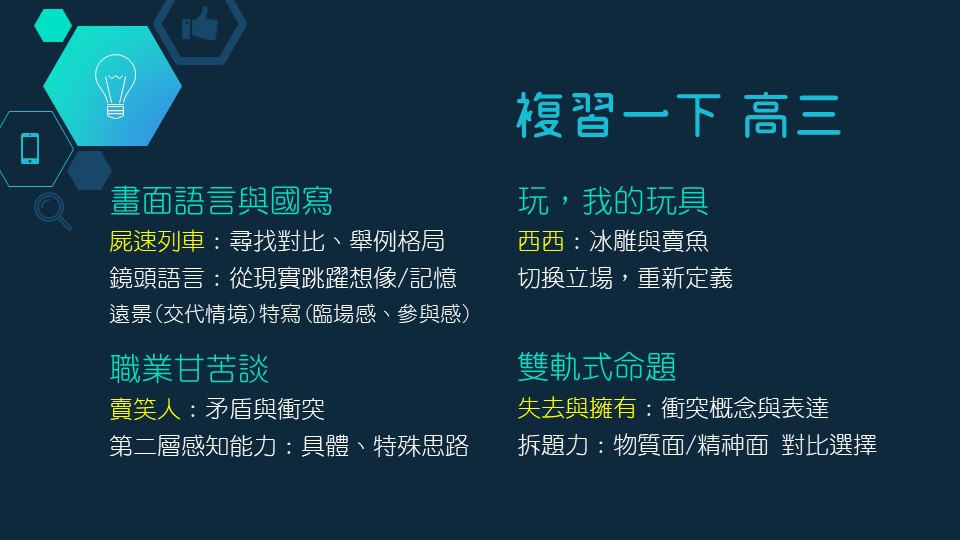 複習一下 高三

畫面語言與國寫

屍速列車：尋找對比、舉例格局

鏡頭語言：從現實跳躍想像/記憶

遠景(交代情境)特寫(臨場感、參與感)

職業甘苦談

賣笑人：矛盾與衝突

第二層感知能力：具體、特殊思路

玩，我的玩具

西西：冰雕與賣魚

切換立場，重新定義

雙軌式命題

失去與擁有：衝突概念與表達

拆題力：物質面/精神面 對比選擇